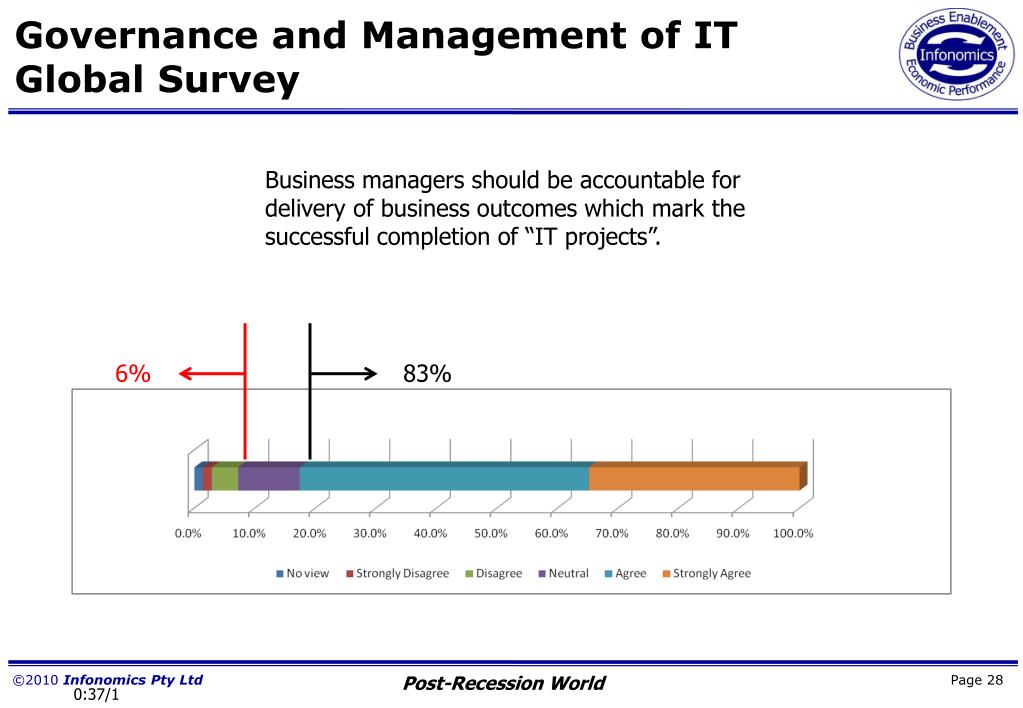 Governance and Management of IT Global Survey

Business Enablement Infonomics Economic Performance

Business managers should be accountable for delivery of business outcomes which mark the successful completion of "IT projects".

6%

83%

0.0% 10.0% 20.0% 30.0% 40.0% 50.0% 60.0% 70.0% 80.0% 90.0% 100.0%

No view Strongly Disagree Disagree Neutral Agree Strongly Agree

©2010 Infonomics Pty Ltd
0:37/1

Post-Recession World

Page 28